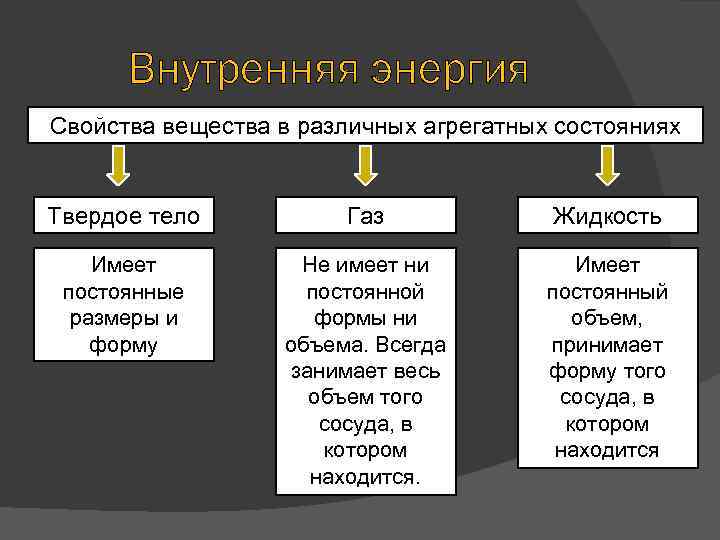 Внутренняя энергия

Свойства вещества в различных агрегатных состояниях

Твердое тело

Имеет постоянные размеры и форму

Газ

Не имеет ни постоянной формы ни объема. Всегда занимает весь объем того сосуда, в котором находится.

Жидкость

Имеет постоянный объем, принимает форму того сосуда, в котором находится